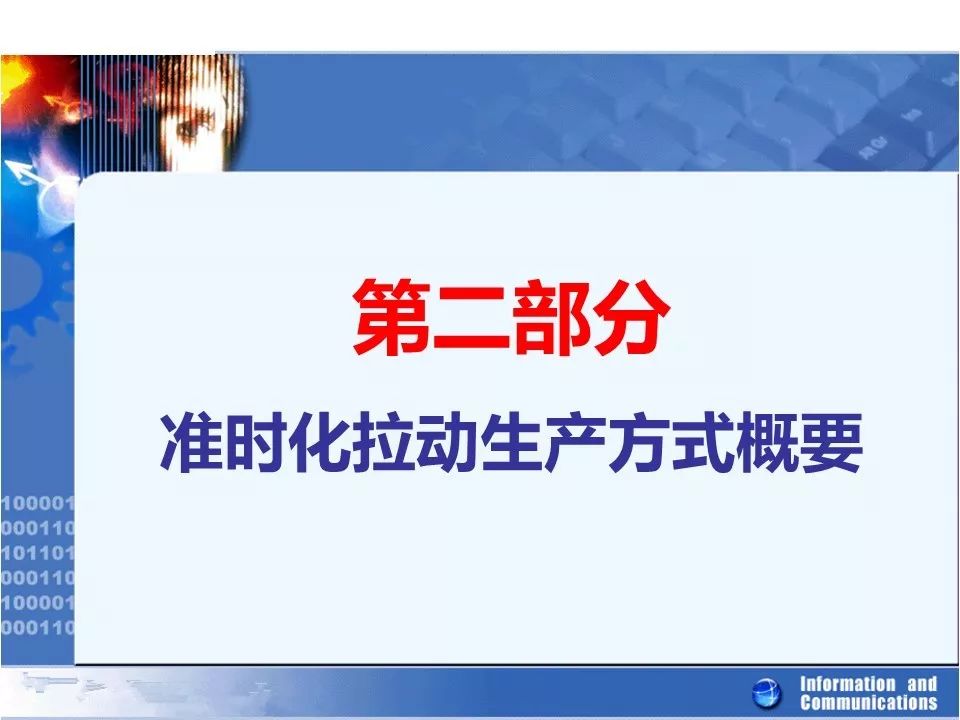 第二部分

准时化拉动生产方式概要

100001
000110
101101
000110
100001
000110

Information and Communications